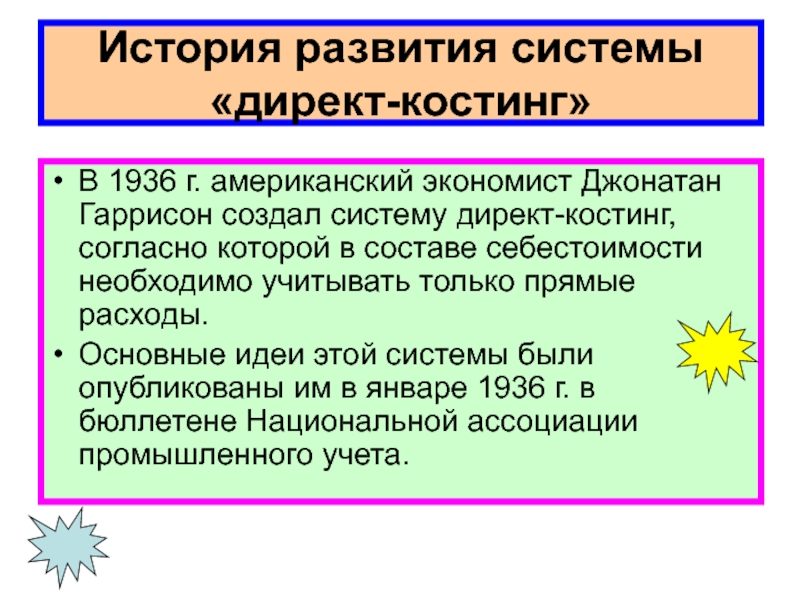 История развития системы «директ-костинг»

• В 1936 г. американский экономист Джонатан Гаррисон создал систему директ-костинг, согласно которой в составе себестоимости необходимо учитывать только прямые расходы.

• Основные идеи этой системы были опубликованы им в январе 1936 г. в бюллетене Национальной ассоциации промышленного учета.